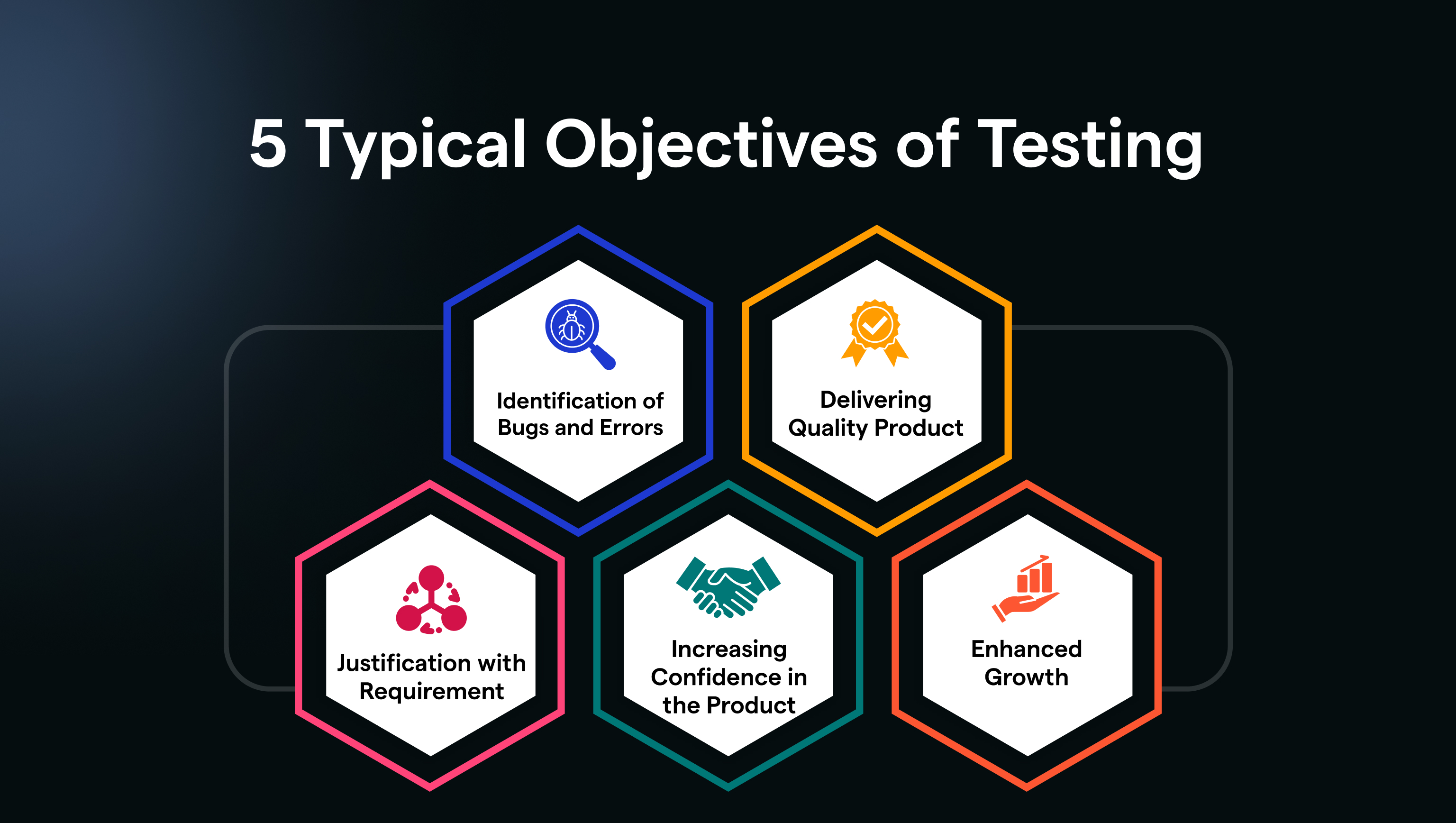 5 Typical Objectives of Testing

Identification of Bugs and Errors

Delivering Quality Product

Justification with Requirement

Increasing Confidence in the Product

Enhanced Growth